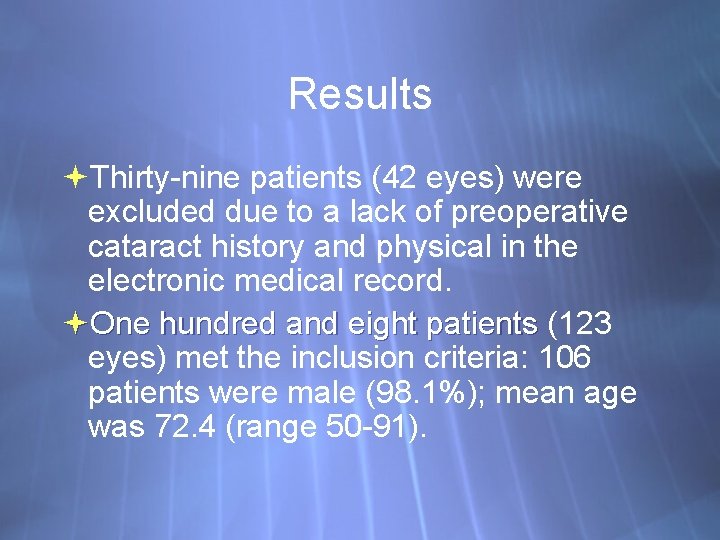 Results

Thirty-nine patients (42 eyes) were excluded due to a lack of preoperative cataract history and physical in the electronic medical record.

One hundred and eight patients (123 eyes) met the inclusion criteria: 106 patients were male (98.1%); mean age was 72.4 (range 50-91).